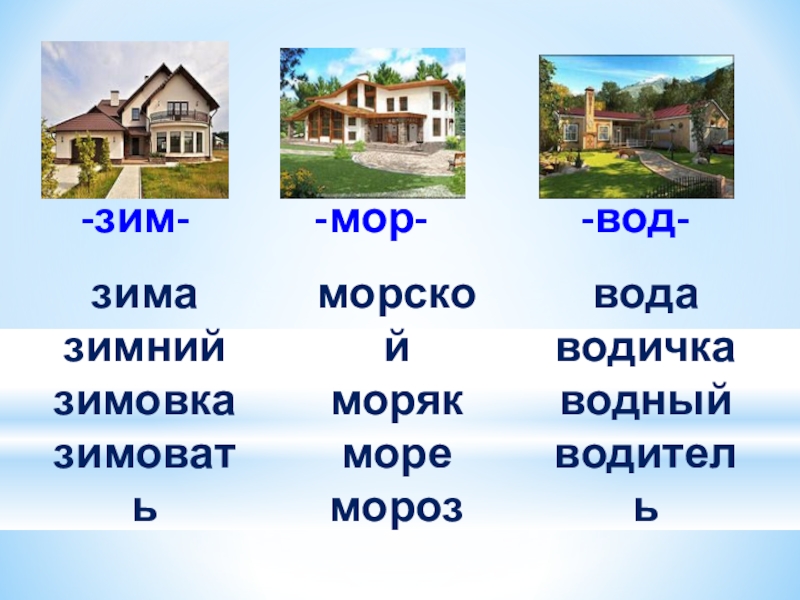 -зим-

зима
зимний
зимовка
зимовать

-мор-

морской
моряк
море
мороз

-вод-

вода
водичка
водный
водитель